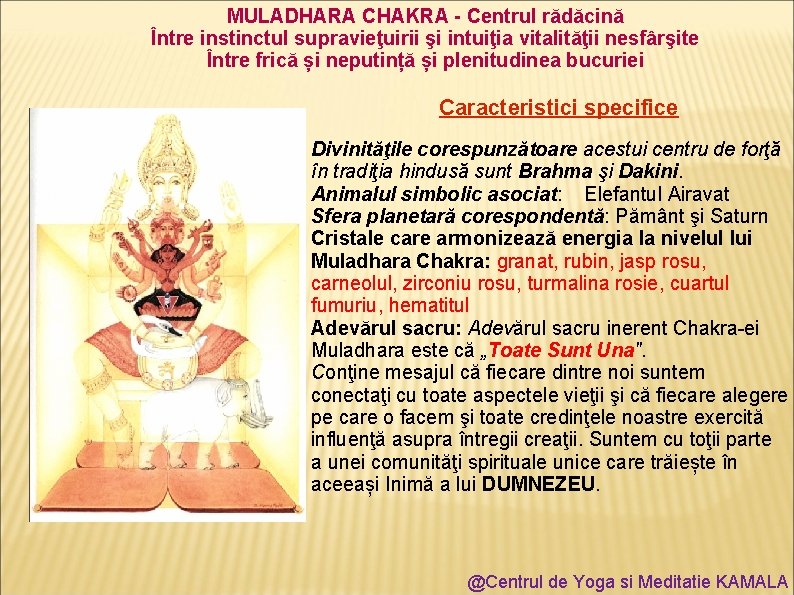 MULADHARA CHAKRA - Centrul rădăcină
Între instinctul supravieţuirii şi intuiţia vitalităţii nesfârşite
Între frică și neputință și plenitudinea bucuriei

Caracteristici specifice

Divinităţile corespunzătoare acestui centru de forţă în tradiţia hindusă sunt Brahma şi Dakini.
Animalul simbolic asociat: Elefantul Airavat
Sfera planetară corespondentă: Pământ şi Saturn
Cristale care armonizează energia la nivelul lui Muladhara Chakra: granat, rubin, jasp rosu, carneolul, zirconiu rosu, turmalina rosie, cuartul fumuriu, hematitul
Adevărul sacru: Adevărul sacru inerent Chakra-ei Muladhara este că „Toate Sunt Una".
Conţine mesajul că fiecare dintre noi suntem conectaţi cu toate aspectele vieţii şi că fiecare alegere pe care o facem şi toate credinţele noastre exercită influenţă asupra întregii creaţii. Suntem cu toţii parte a unei comunităţi spirituale unice care trăiește în aceeași Inimă a lui DUMNEZEU.

@Centrul de Yoga si Meditatie KAMALA